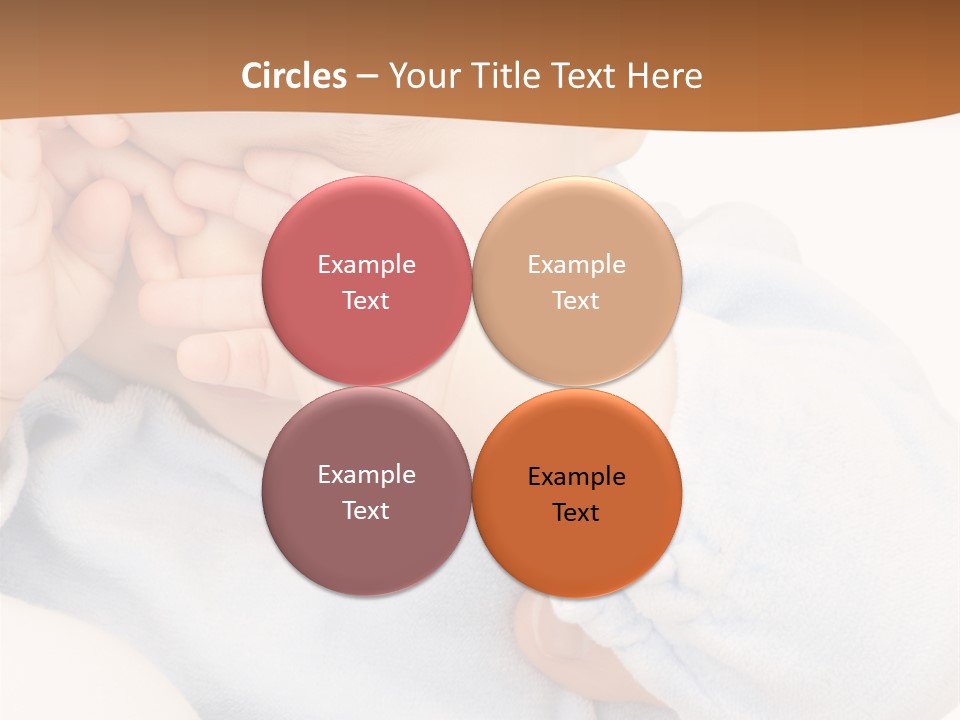 Circles – Your Title Text Here

Example Text

Example Text

Example Text

Example Text